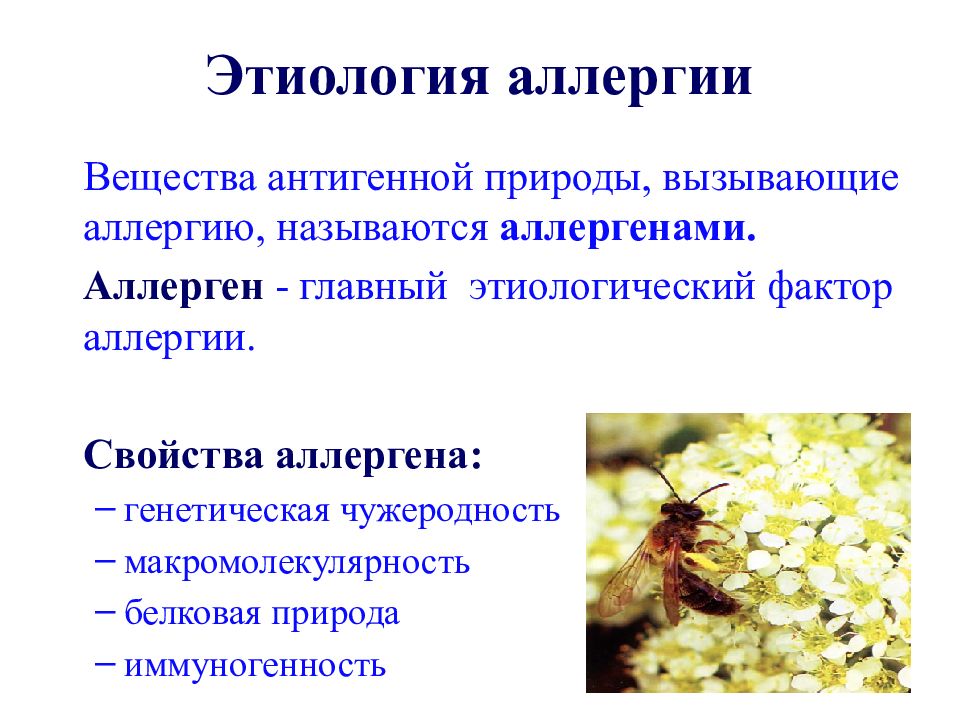 Этиология аллергии

Вещества антигенной природы, вызывающие аллергию, называются аллергенами.

Аллерген - главный этиологический фактор аллергии.

Свойства аллергена:
– генетическая чужеродность
– макромолекулярность
– белковая природа
– иммуногенность